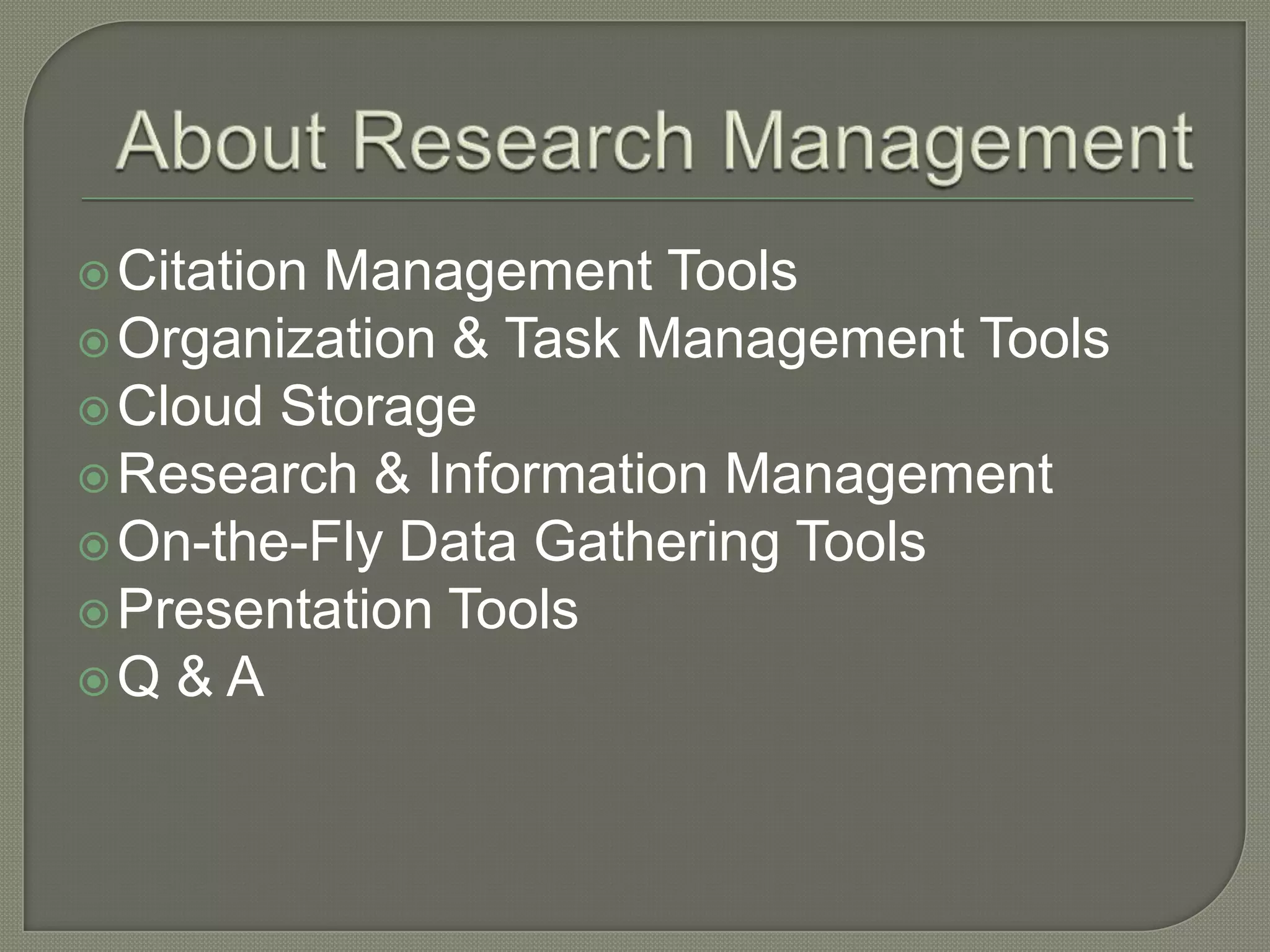 About Research Management

Citation Management Tools
Organization & Task Management Tools
Cloud Storage
Research & Information Management
On-the-Fly Data Gathering Tools
Presentation Tools
Q & A